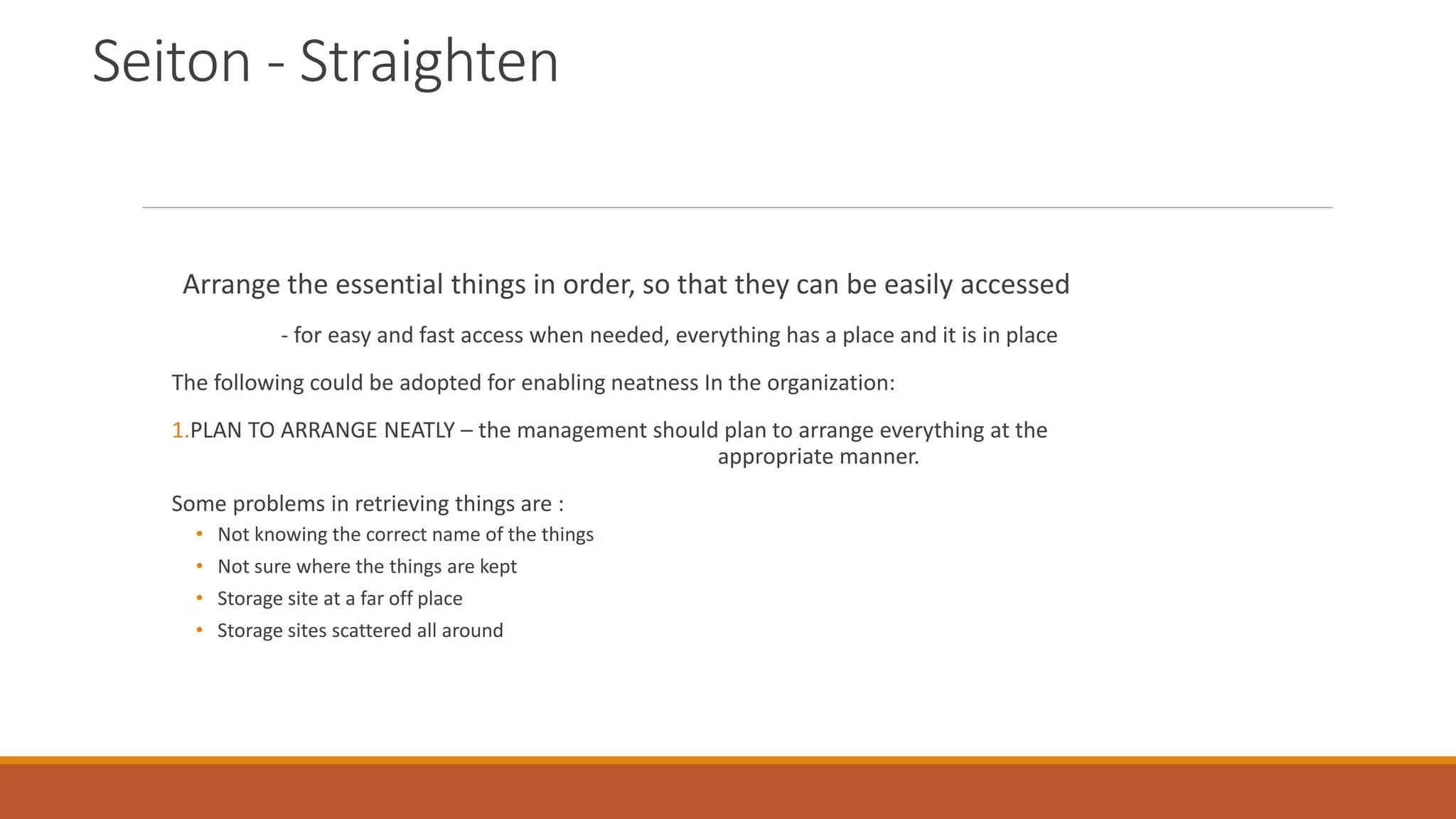 Seiton - Straighten

Arrange the essential things in order, so that they can be easily accessed

- for easy and fast access when needed, everything has a place and it is in place

The following could be adopted for enabling neatness In the organization:

1.PLAN TO ARRANGE NEATLY – the management should plan to arrange everything at the appropriate manner.

Some problems in retrieving things are :
• Not knowing the correct name of the things
• Not sure where the things are kept
• Storage site at a far off place
• Storage sites scattered all around